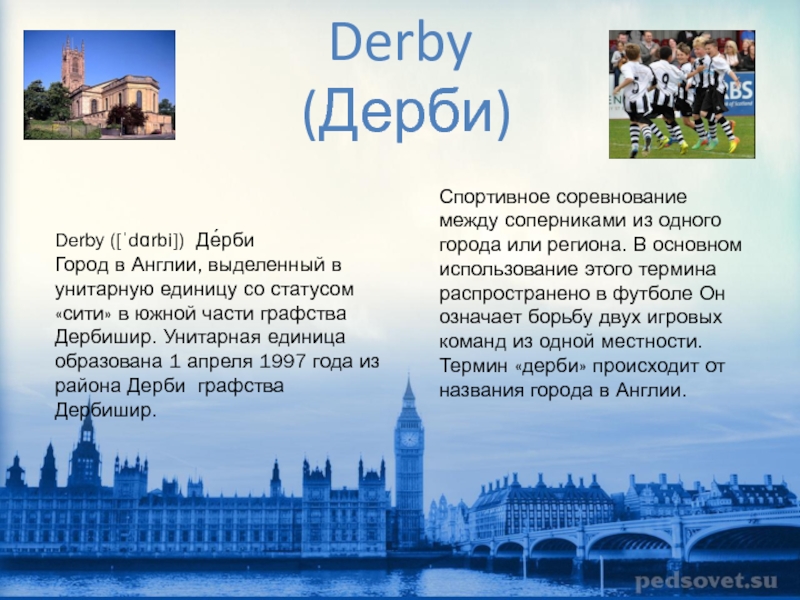 Derby
(Дерби)

Derby ([ˈdɑrbi]) Де́рби
Город в Англии, выделенный в унитарную единицу со статусом «сити» в южной части графства Дербишир. Унитарная единица образована 1 апреля 1997 года из района Дерби графства Дербишир.

Спортивное соревнование между соперниками из одного города или региона. В основном использование этого термина распространено в футболе Он означает борьбу двух игровых команд из одной местности. Термин «дерби» происходит от названия города в Англии.

pedsovet.su